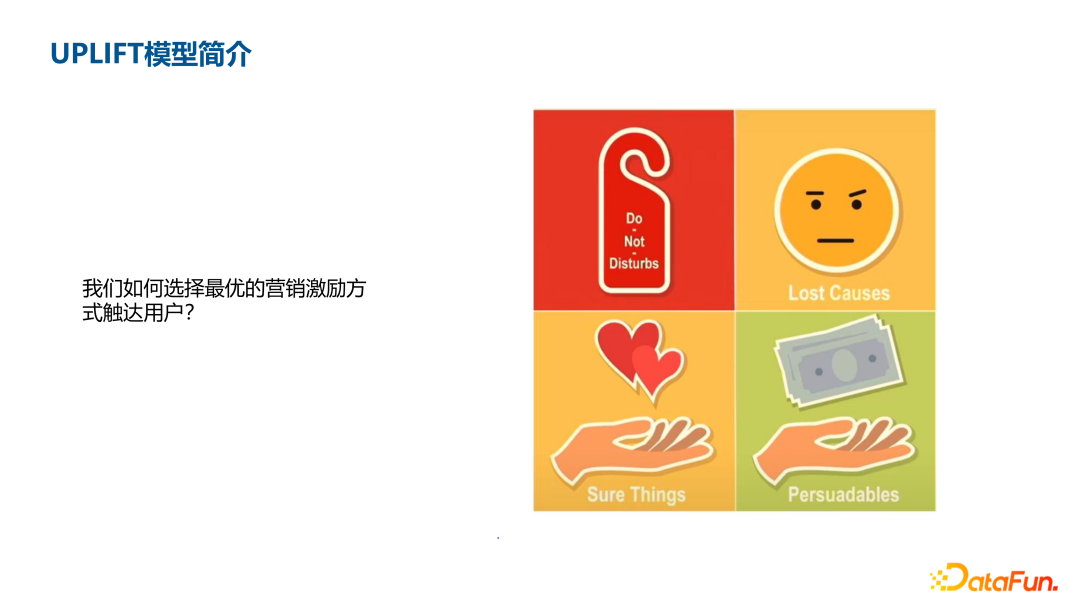 UPLIFT模型简介

我们如何选择最优的营销激励方式触达用户？

Do
-
Not
-
Disturbs

Lost Causes

Sure Things

Persuadables

DataFun.